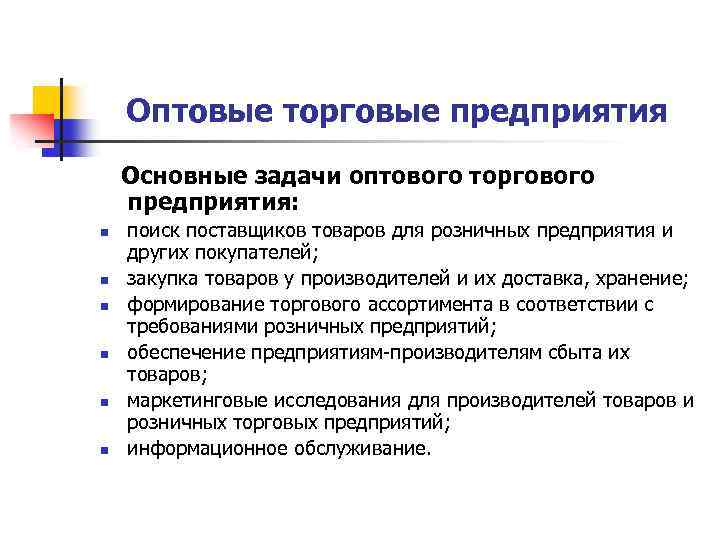 Оптовые торговые предприятия

Основные задачи оптового торгового предприятия:

- поиск поставщиков товаров для розничных предприятия и других покупателей;
- закупка товаров у производителей и их доставка, хранение;
- формирование торгового ассортимента в соответствии с требованиями розничных предприятий;
- обеспечение предприятиям-производителям сбыта их товаров;
- маркетинговые исследования для производителей товаров и розничных торговых предприятий;
- информационное обслуживание.